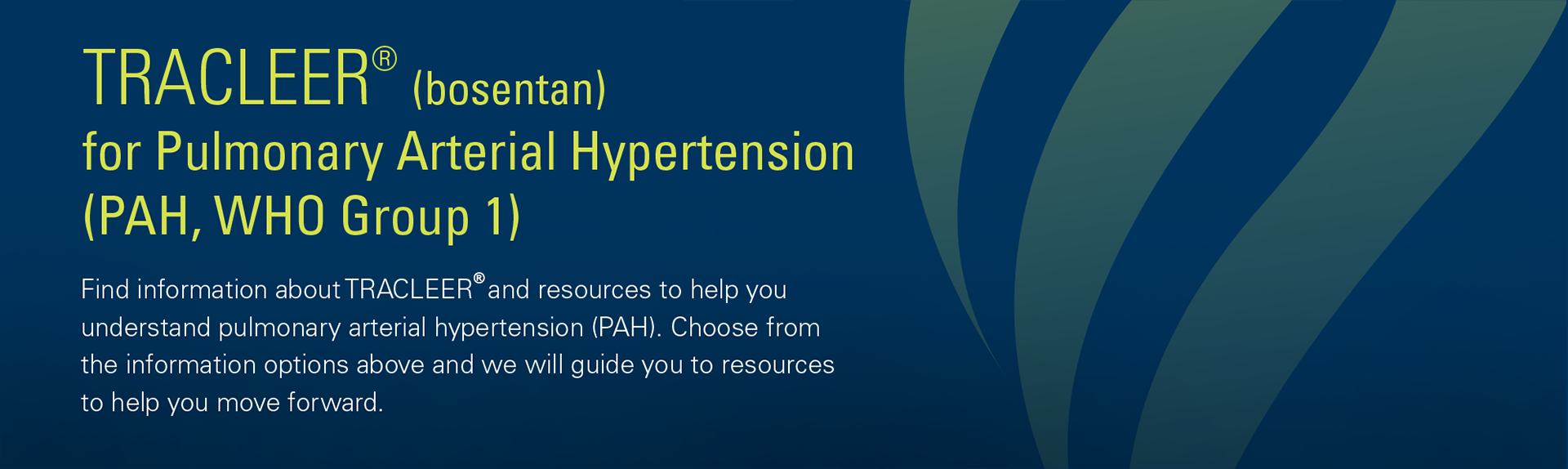 TRACLEER® (bosentan)
for Pulmonary Arterial Hypertension (PAH, WHO Group 1)

Find information about TRACLEER® and resources to help you understand pulmonary arterial hypertension (PAH). Choose from the information options above and we will guide you to resources to help you move forward.